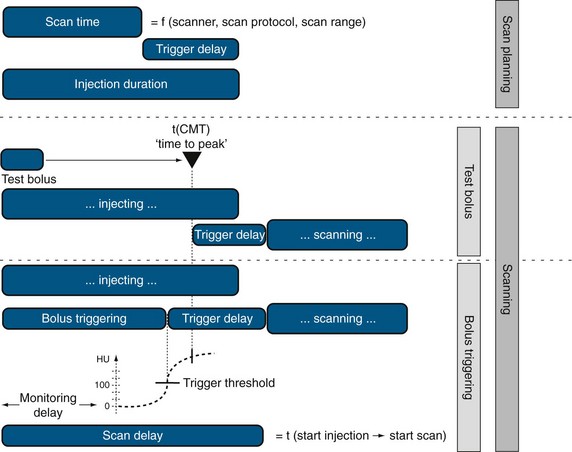 Scan time = f (scanner, scan protocol, scan range)

Trigger delay

Injection duration

Scan planning

t(CMT)
'time to peak'

Test bolus

... injecting ...

Trigger delay ... scanning ...

Test bolus

Scanning

... injecting ...

Bolus triggering Trigger delay ... scanning ...

HU

100

0

Trigger threshold

Monitoring delay

Bolus triggering

Scan delay = t (start injection → start scan)